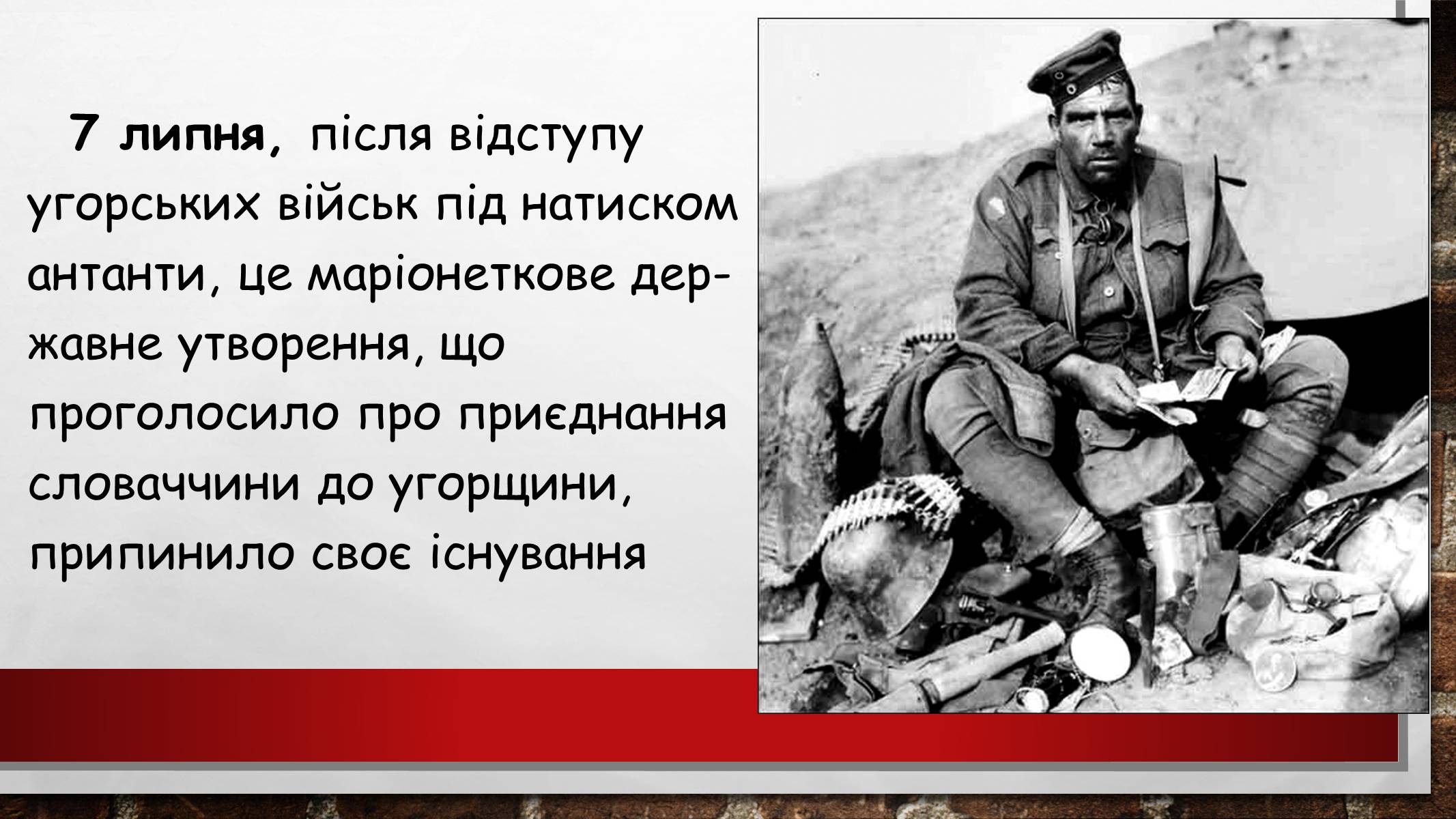 7 липня, після відступу угорських військ під натиском антанти, це маріонеткове державне утворення, що проголосило про приєднання словаччини до угорщини, припинило своє існування